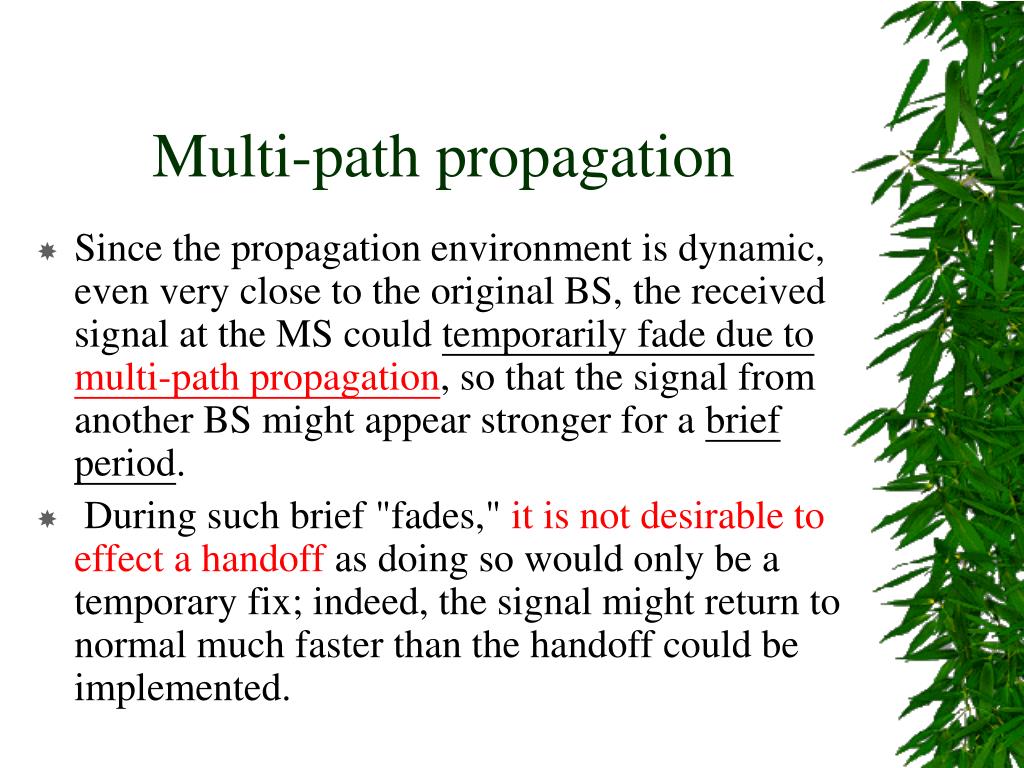 Multi-path propagation

Since the propagation environment is dynamic, even very close to the original BS, the received signal at the MS could temporarily fade due to multi-path propagation, so that the signal from another BS might appear stronger for a brief period.

During such brief "fades," it is not desirable to effect a handoff as doing so would only be a temporary fix; indeed, the signal might return to normal much faster than the handoff could be implemented.